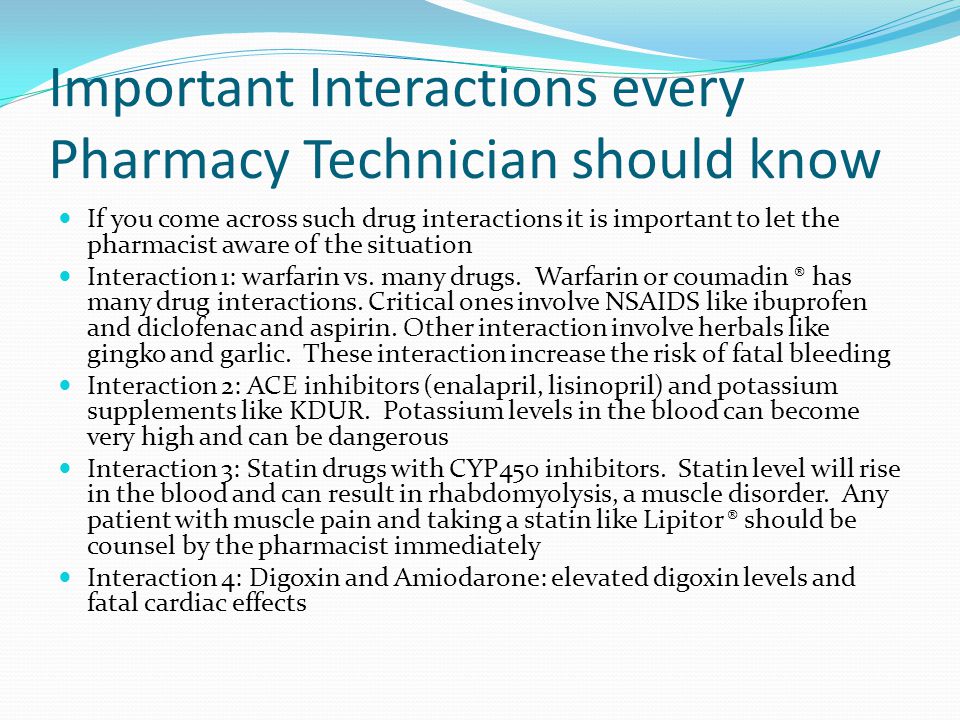 Important Interactions every Pharmacy Technician should know

- If you come across such drug interactions it is important to let the pharmacist aware of the situation
- Interaction 1: warfarin vs. many drugs. Warfarin or coumadin ® has many drug interactions. Critical ones involve NSAIDS like ibuprofen and diclofenac and aspirin. Other interaction involve herbals like gingko and garlic. These interaction increase the risk of fatal bleeding
- Interaction 2: ACE inhibitors (enalapril, lisinopril) and potassium supplements like KDUR. Potassium levels in the blood can become very high and can be dangerous
- Interaction 3: Statin drugs with CYP450 inhibitors. Statin level will rise in the blood and can result in rhabdomyolysis, a muscle disorder. Any patient with muscle pain and taking a statin like Lipitor ® should be counsel by the pharmacist immediately
- Interaction 4: Digoxin and Amiodarone: elevated digoxin levels and fatal cardiac effects